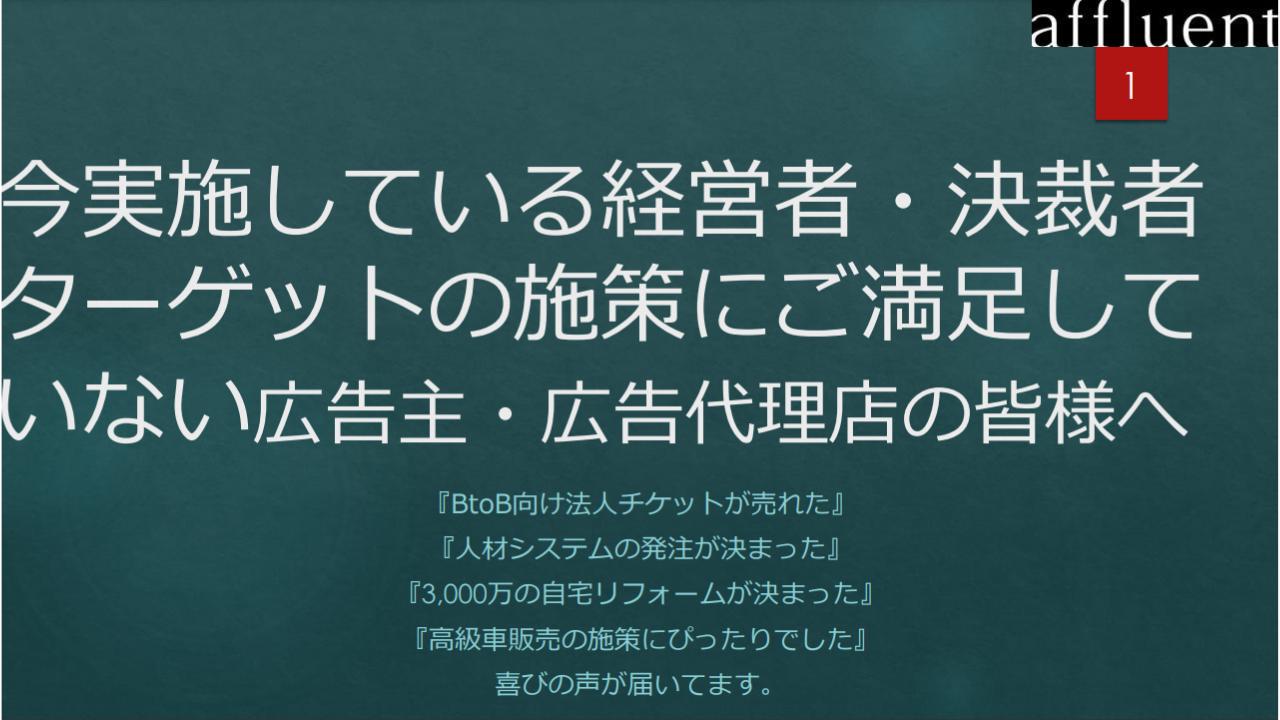 affluent

1

今実施している経営者・決裁者ターゲットの施策にご満足していない広告主・広告代理店の皆様へ

『BtoB向け法人チケットが売れた』
『人材システムの発注が決まった』
『3,000万の自宅リフォームが決まった』
『高級車販売の施策にぴったりでした』
喜びの声が届いてます。